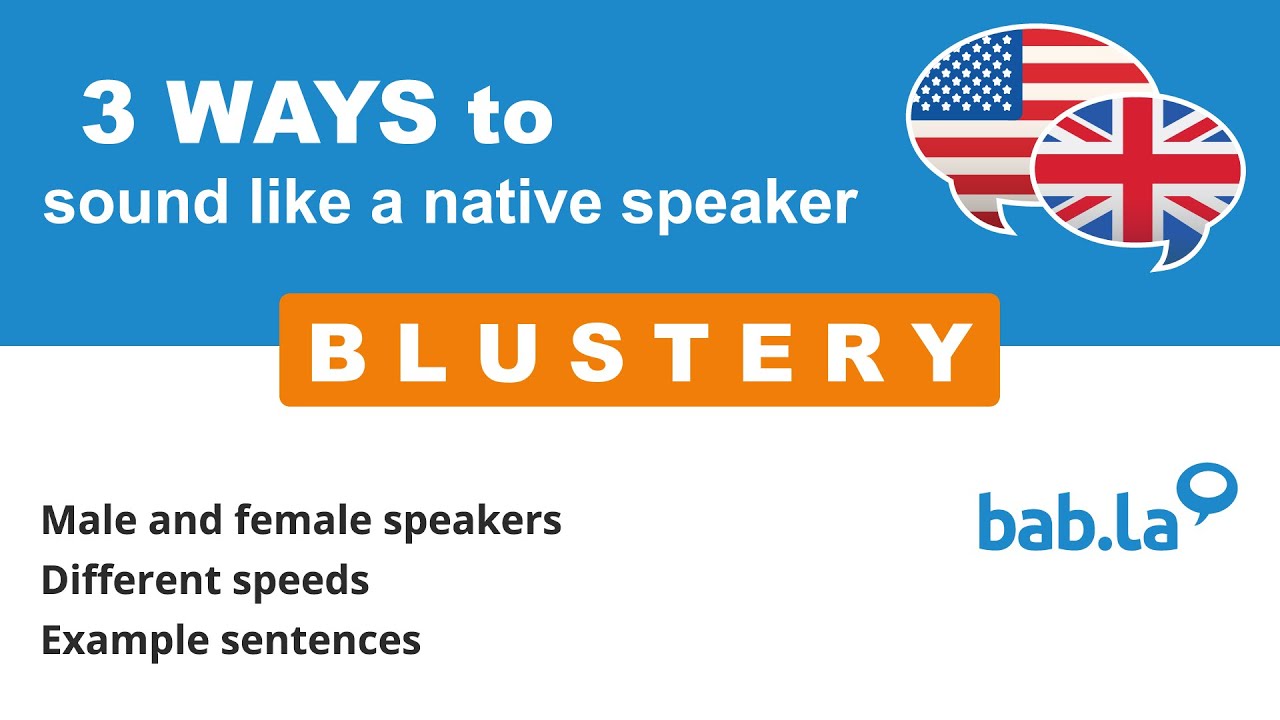 3 WAYS to
sound like a native speaker

BLUSTERY

Male and female speakers
Different speeds
Example sentences

bab.la